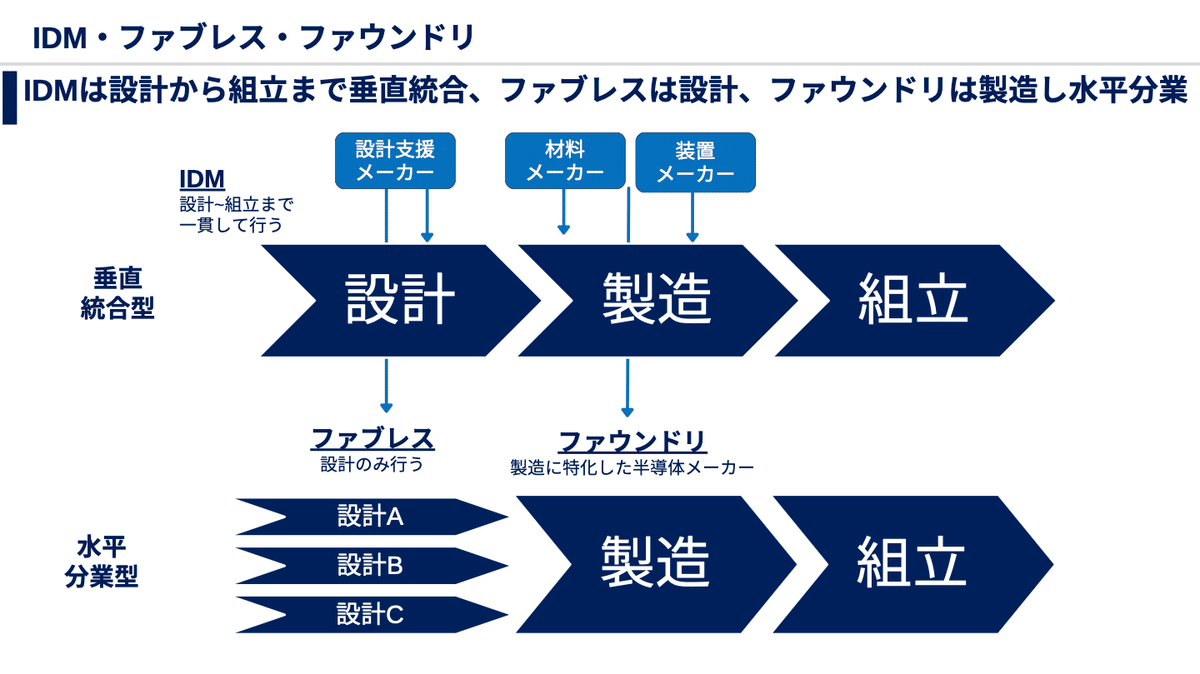 IDM・ファブレス・ファウンドリ

IDMは設計から組立まで垂直統合、ファブレスは設計、ファウンドリは製造し水平分業

設計支援メーカー

材料メーカー

装置メーカー

IDM
設計~組立まで一貫して行う

垂直統合型

設計

製造

組立

ファブレス
設計のみ行う

ファウンドリ
製造に特化した半導体メーカー

水平分業型

設計A

設計B

設計C

製造

組立